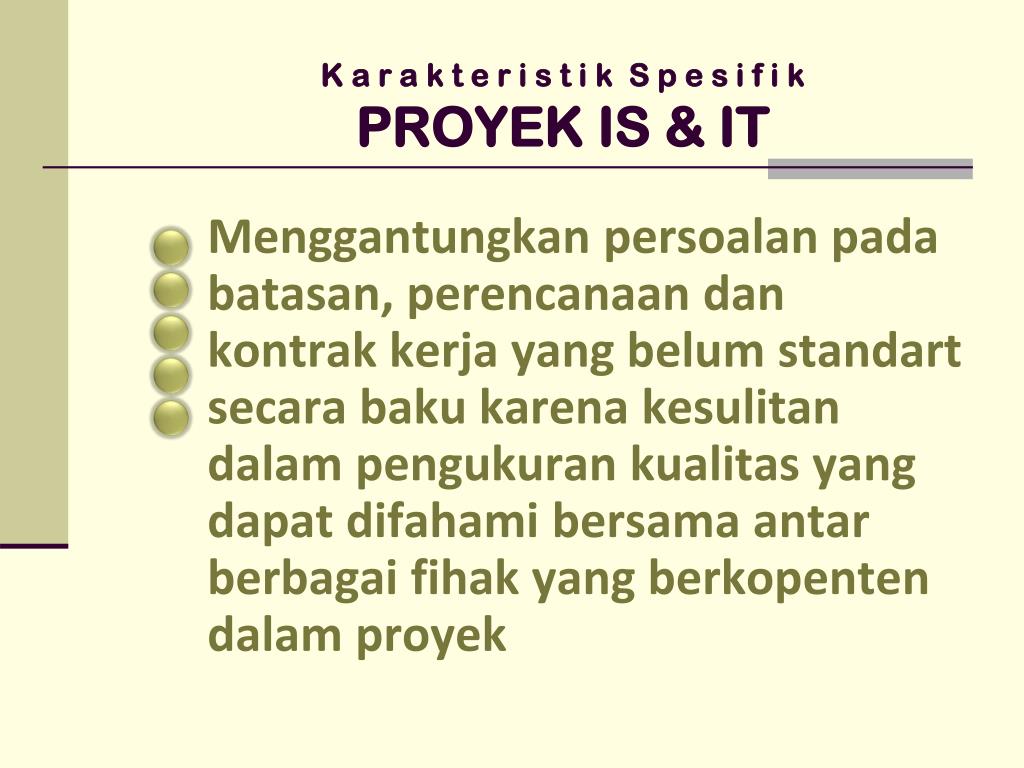 Karakteristik Spesifik
PROYEK IS & IT

Menggantungkan persoalan pada batasan, perencanaan dan kontrak kerja yang belum standart secara baku karena kesulitan dalam pengukuran kualitas yang dapat difahami bersama antar berbagai fihak yang berkopenten dalam proyek